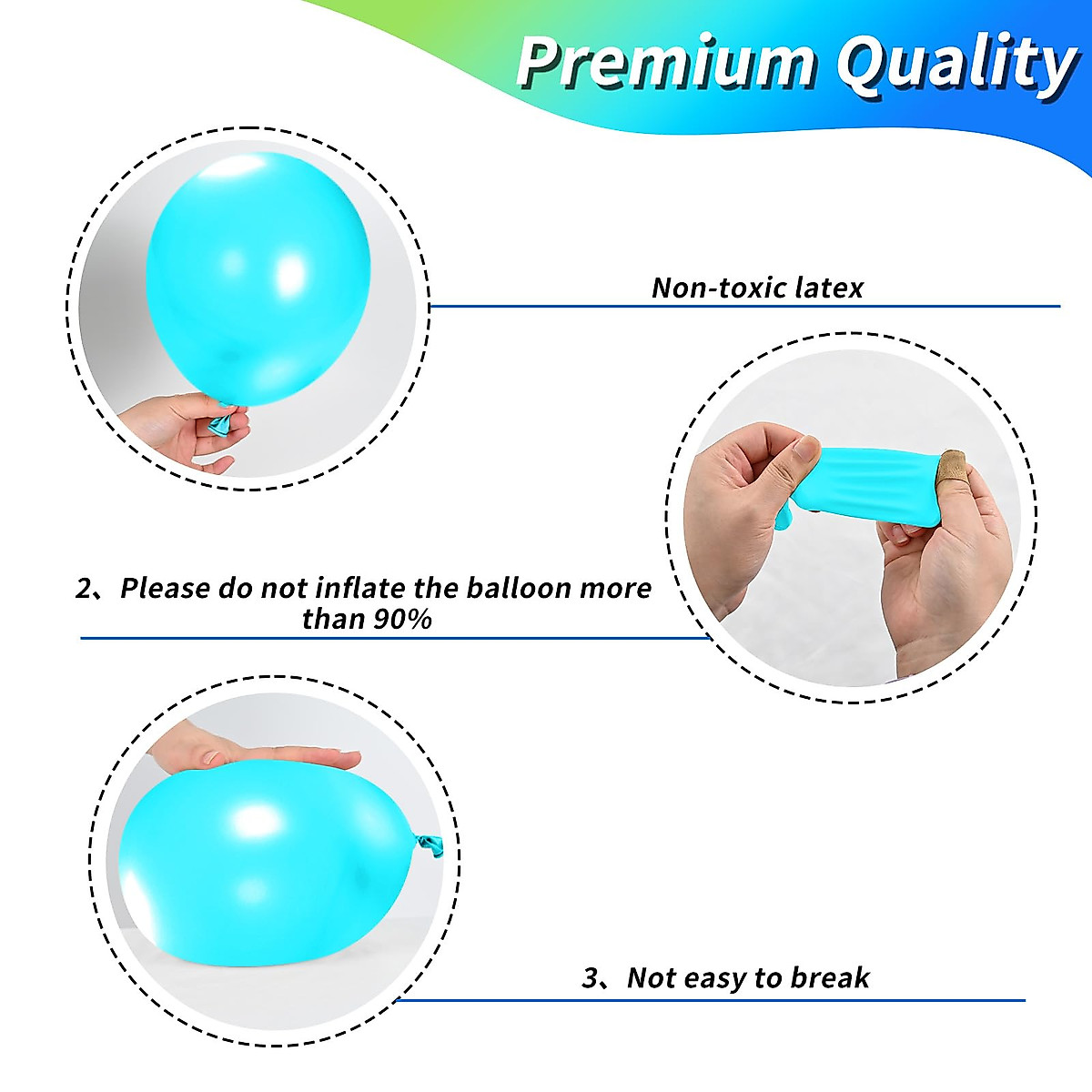 Premium Quality

Non-toxic latex

2、Please do not inflate the balloon more than 90%

3、Not easy to break